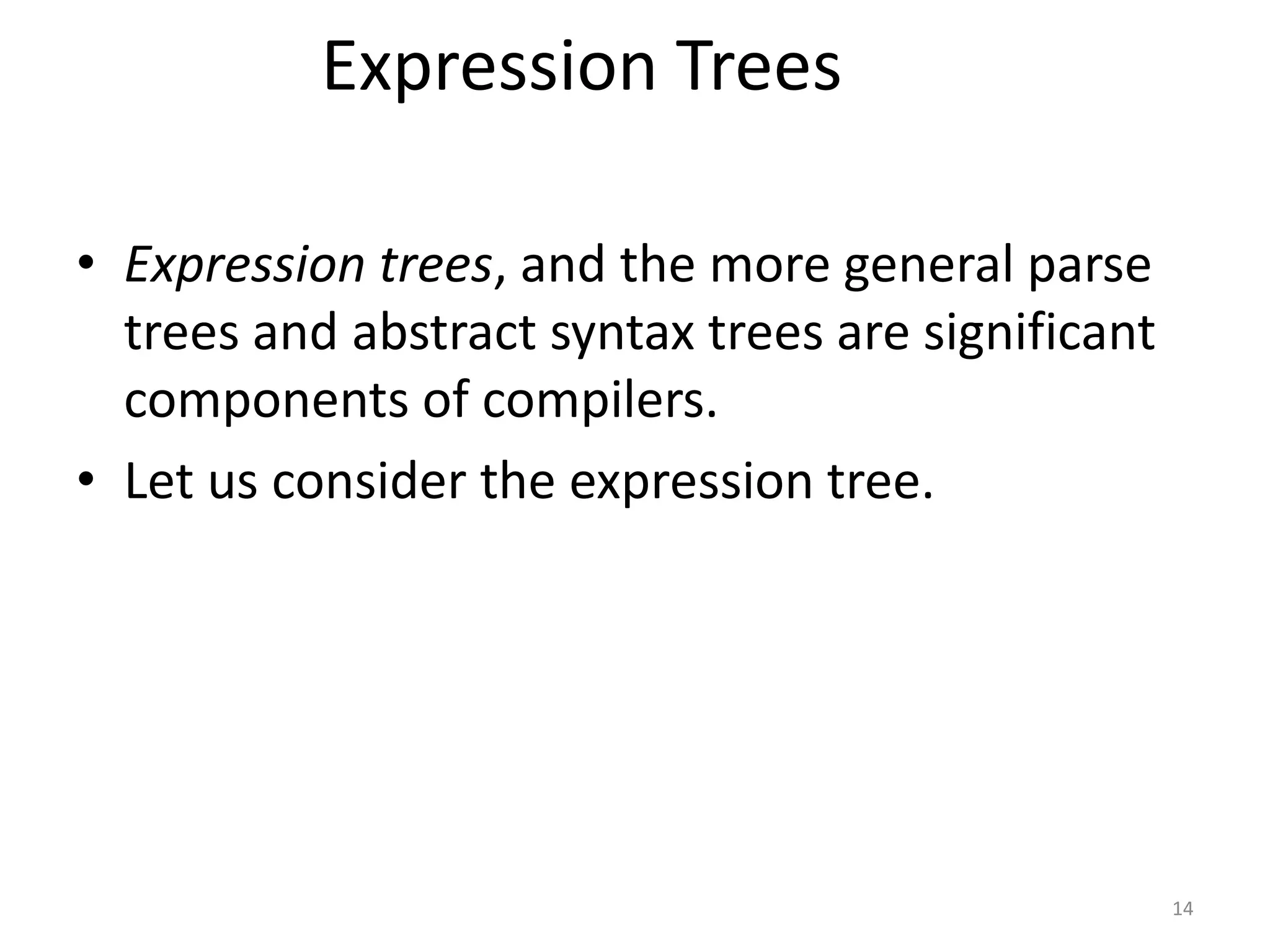 Expression Trees

• Expression trees, and the more general parse trees and abstract syntax trees are significant components of compilers.

• Let us consider the expression tree.

14